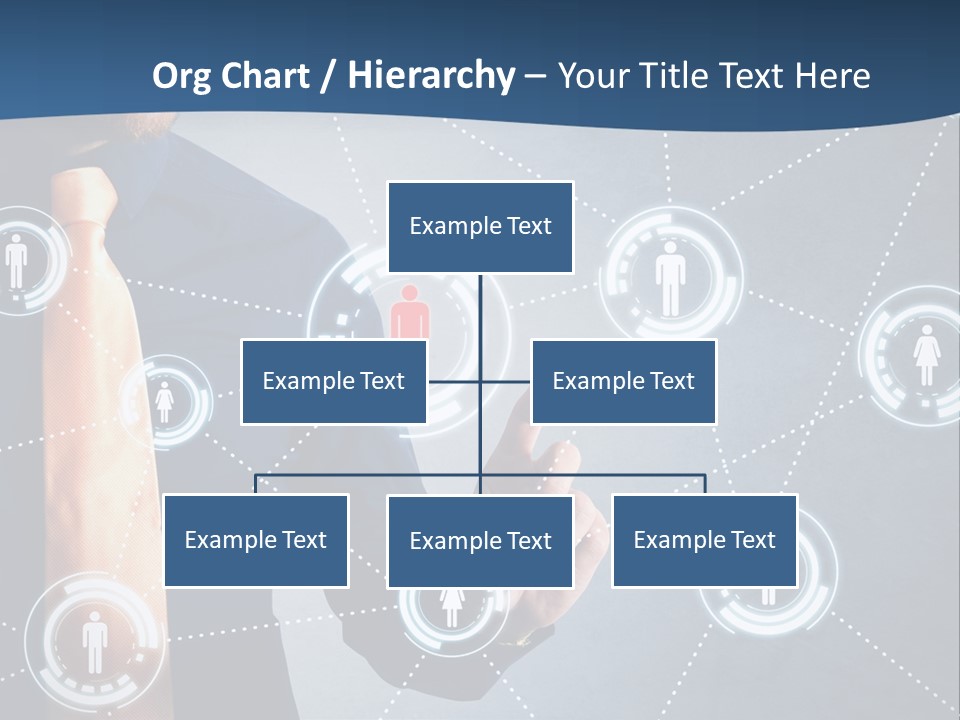 Org Chart / Hierarchy – Your Title Text Here

Example Text

Example Text

Example Text

Example Text

Example Text

Example Text